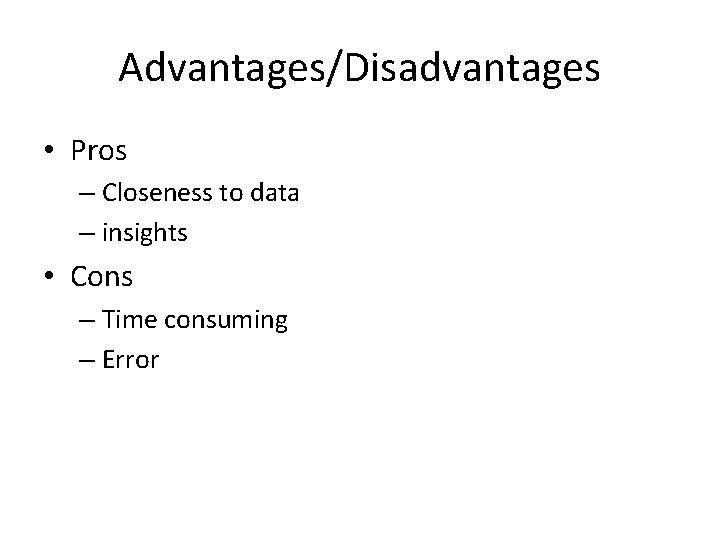 Advantages/Disadvantages

• Pros
– Closeness to data
– insights
• Cons
– Time consuming
– Error